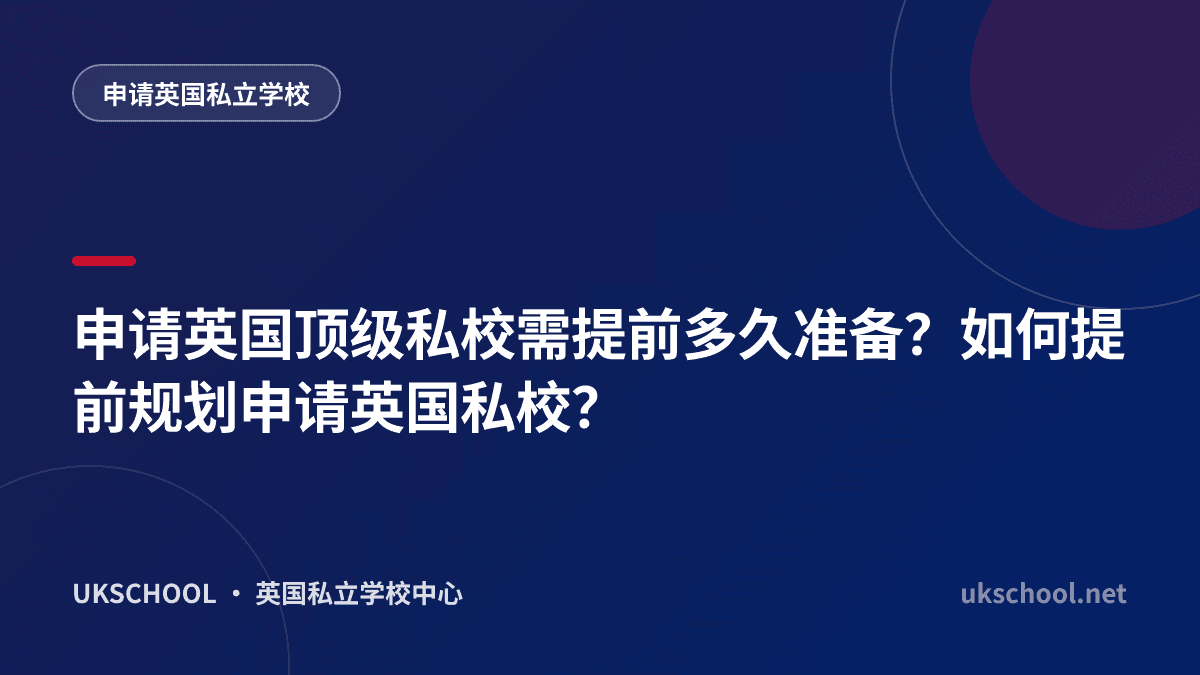 申请英国私立学校

申请英国顶级私校需提前多久准备？如何提前规划申请英国私校？

UKSCHOOL · 英国私立学校中心

ukschool.net